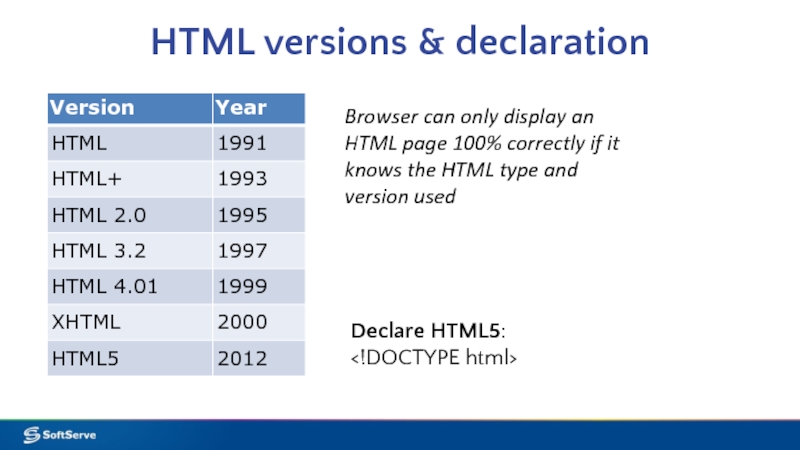 HTML versions & declaration

| Version | Year |
|---|---|
| HTML | 1991 |
| HTML+ | 1993 |
| HTML 2.0 | 1995 |
| HTML 3.2 | 1997 |
| HTML 4.01 | 1999 |
| XHTML | 2000 |
| HTML5 | 2012 |

Browser can only display an HTML page 100% correctly if it knows the HTML type and version used

Declare HTML5:
<!DOCTYPE html>

SoftServe